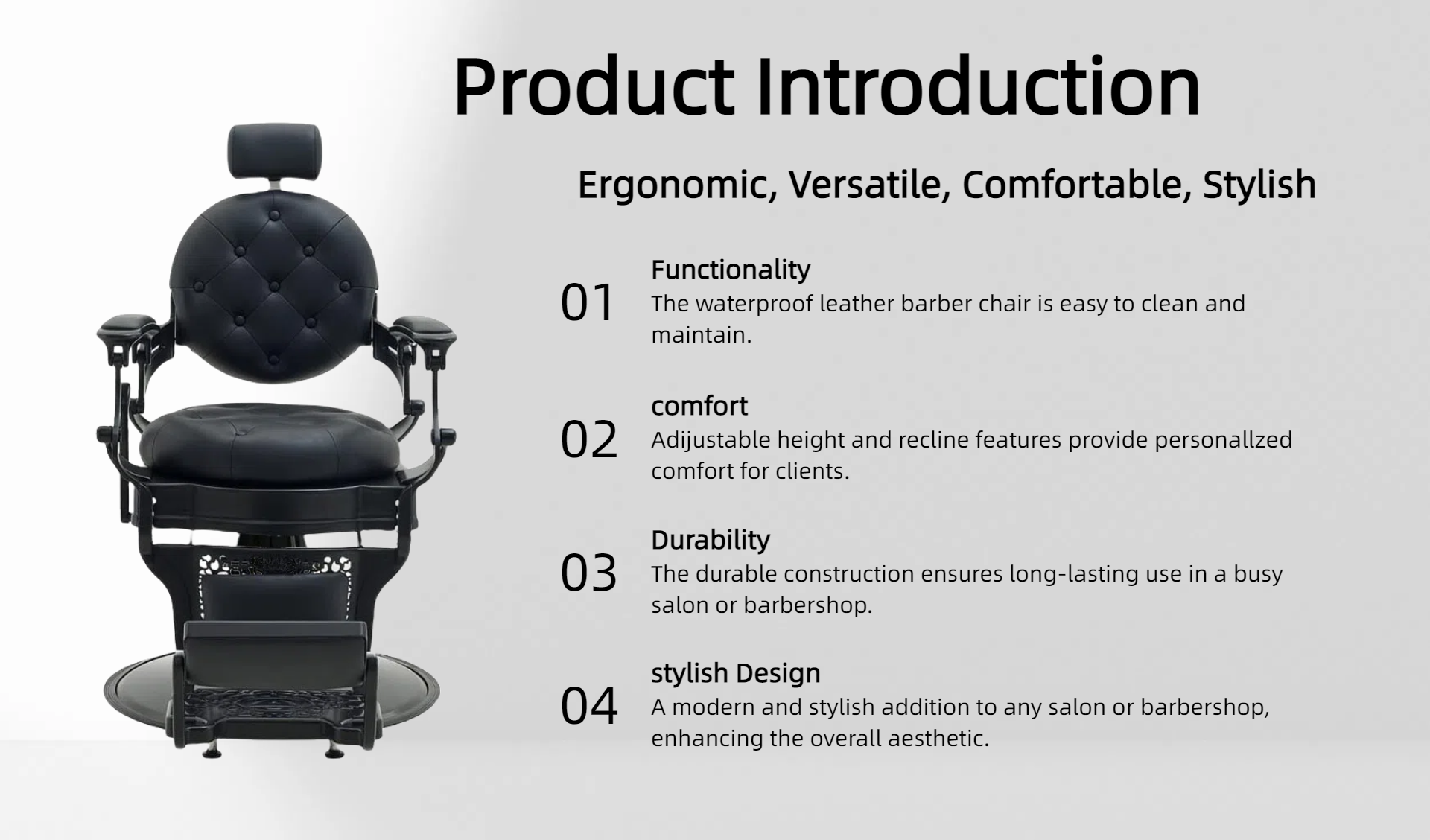 Product Introduction

Ergonomic, Versatile, Comfortable, Stylish

01
Functionality
The waterproof leather barber chair is easy to clean and maintain.

02
comfort
Adijustable height and recline features provide personallzed comfort for clients.

03
Durability
The durable construction ensures long-lasting use in a busy salon or barbershop.

04
stylish Design
A modern and stylish addition to any salon or barbershop, enhancing the overall aesthetic.